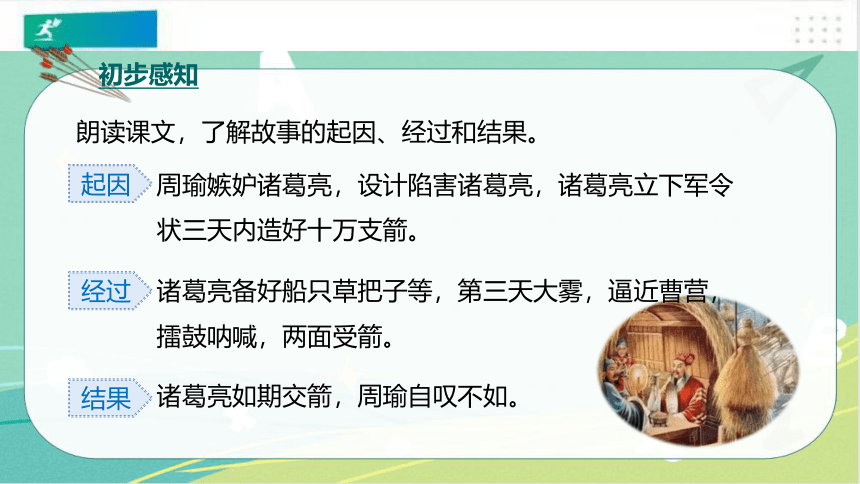 初步感知

朗读课文，了解故事的起因、经过和结果。

起因 周瑜嫉妒诸葛亮，设计陷害诸葛亮，诸葛亮立下军令状三天内造好十万支箭。

经过 诸葛亮备好船只草把子等，第三天大雾，逼近曹营，擂鼓呐喊，两面受箭。

结果 诸葛亮如期交箭，周瑜自叹不如。